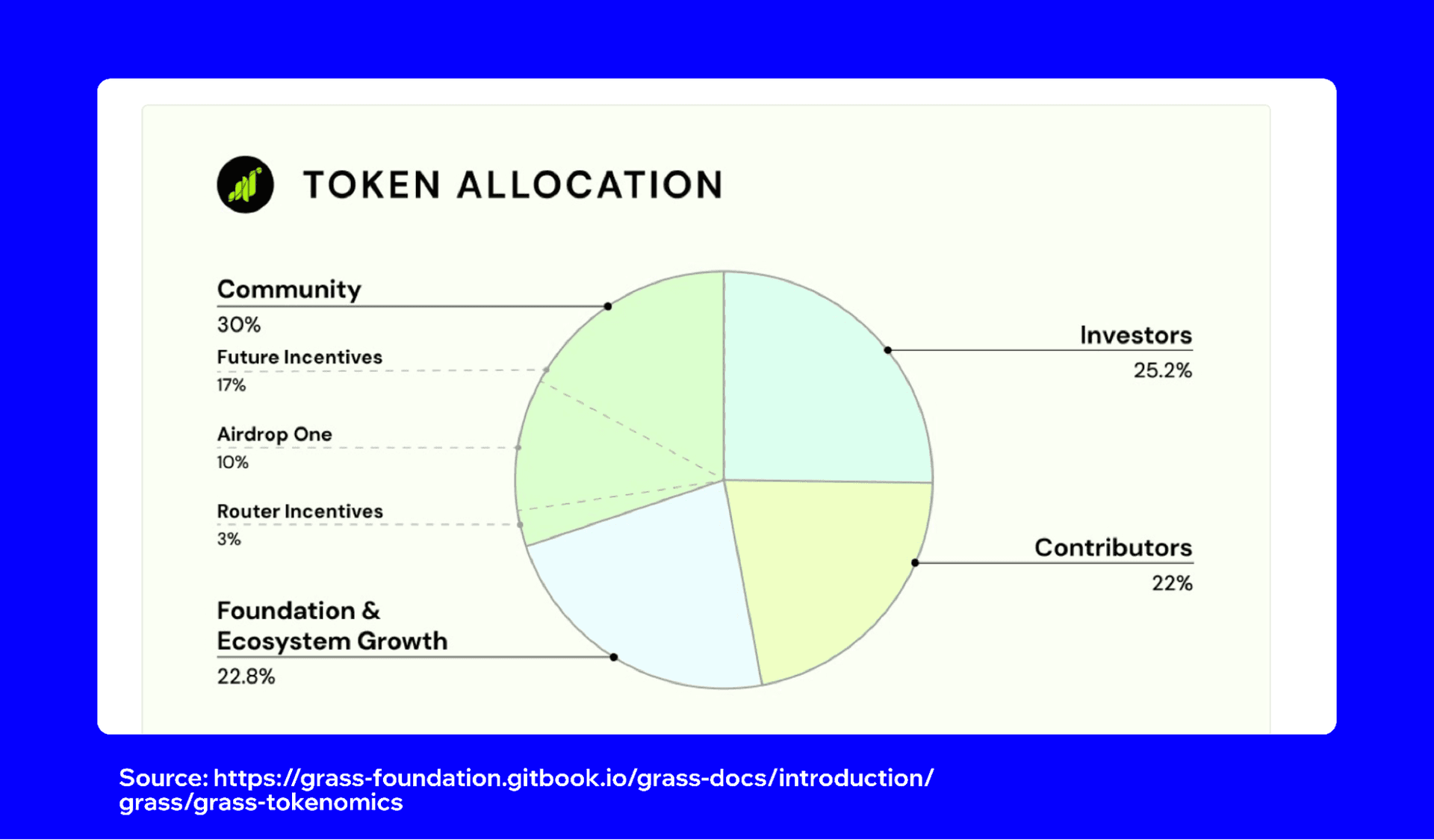 TOKEN ALLOCATION

Community
30%

Future Incentives
17%

Airdrop One
10%

Router Incentives
3%

Foundation & Ecosystem Growth
22.8%

Investors
25.2%

Contributors
22%

Source: https://grass-foundation.gitbook.io/grass-docs/introduction/grass/grass-tokenomics